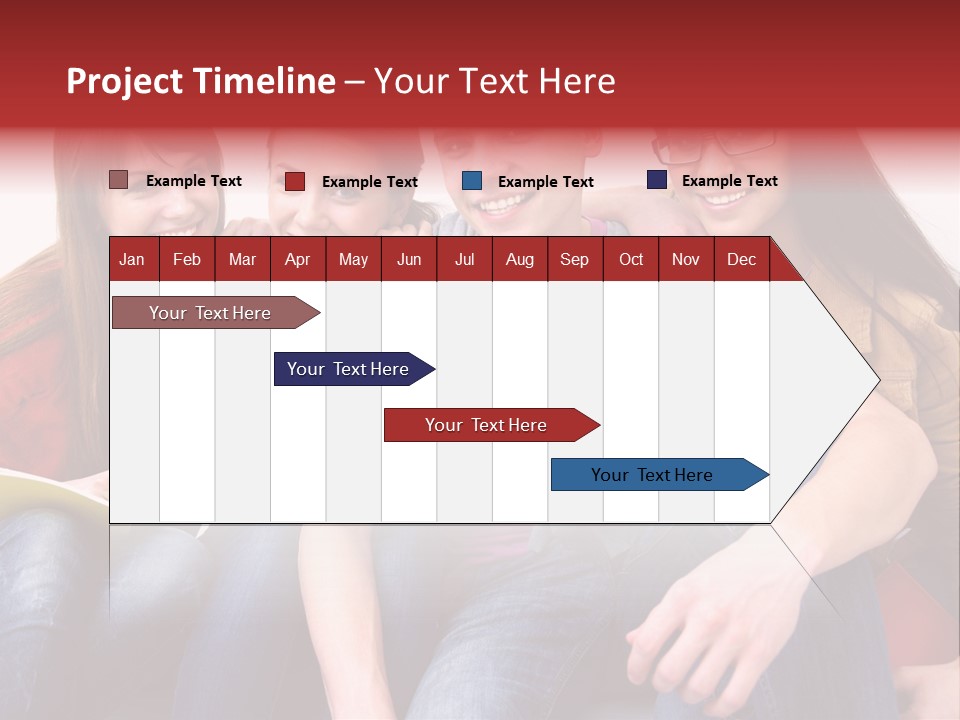 Project Timeline – Your Text Here

Example Text
Example Text
Example Text
Example Text

| Jan | Feb | Mar | Apr | May | Jun | Jul | Aug | Sep | Oct | Nov | Dec |
|---|---|---|---|---|---|---|---|---|---|---|---|

Your Text Here
Your Text Here
Your Text Here
Your Text Here